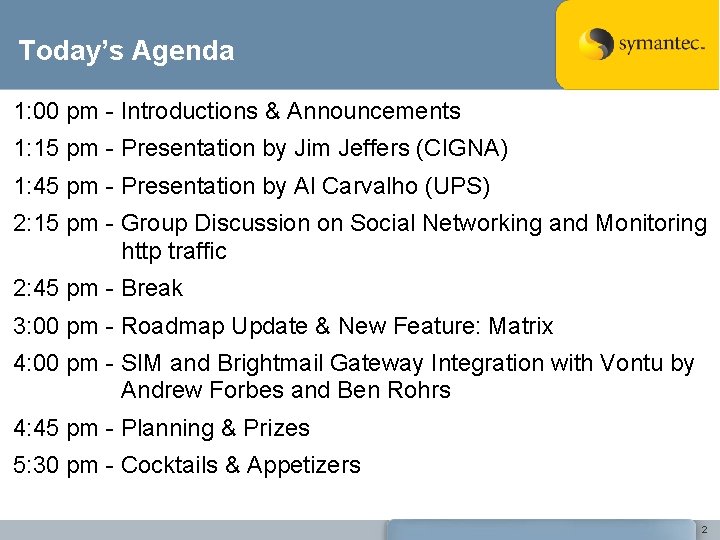 Today's Agenda

symantec.

1:00 pm - Introductions & Announcements

1:15 pm - Presentation by Jim Jeffers (CIGNA)

1:45 pm - Presentation by Al Carvalho (UPS)

2:15 pm - Group Discussion on Social Networking and Monitoring http traffic

2:45 pm - Break

3:00 pm - Roadmap Update & New Feature: Matrix

4:00 pm - SIM and Brightmail Gateway Integration with Vontu by Andrew Forbes and Ben Rohrs

4:45 pm - Planning & Prizes

5:30 pm - Cocktails & Appetizers

2